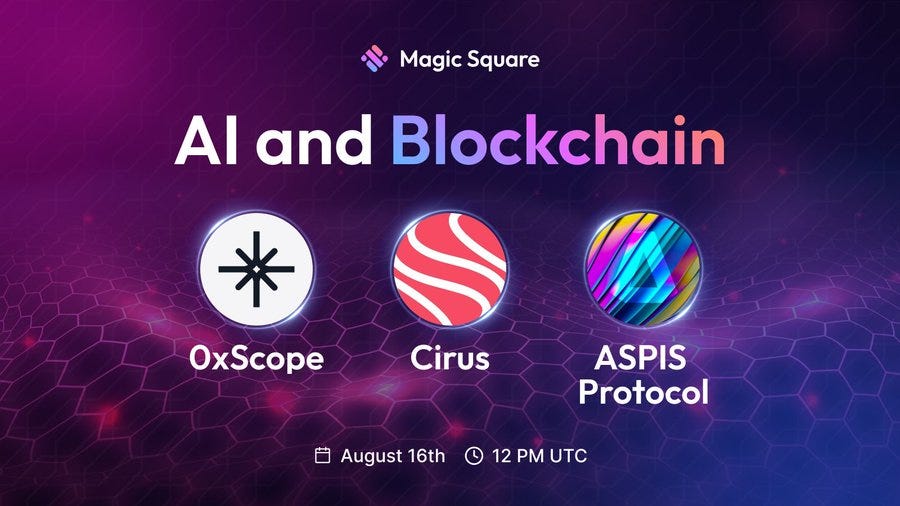 Magic Square

AI and Blockchain

0xScope

Cirus

ASPIS Protocol

August 16th 12 PM UTC